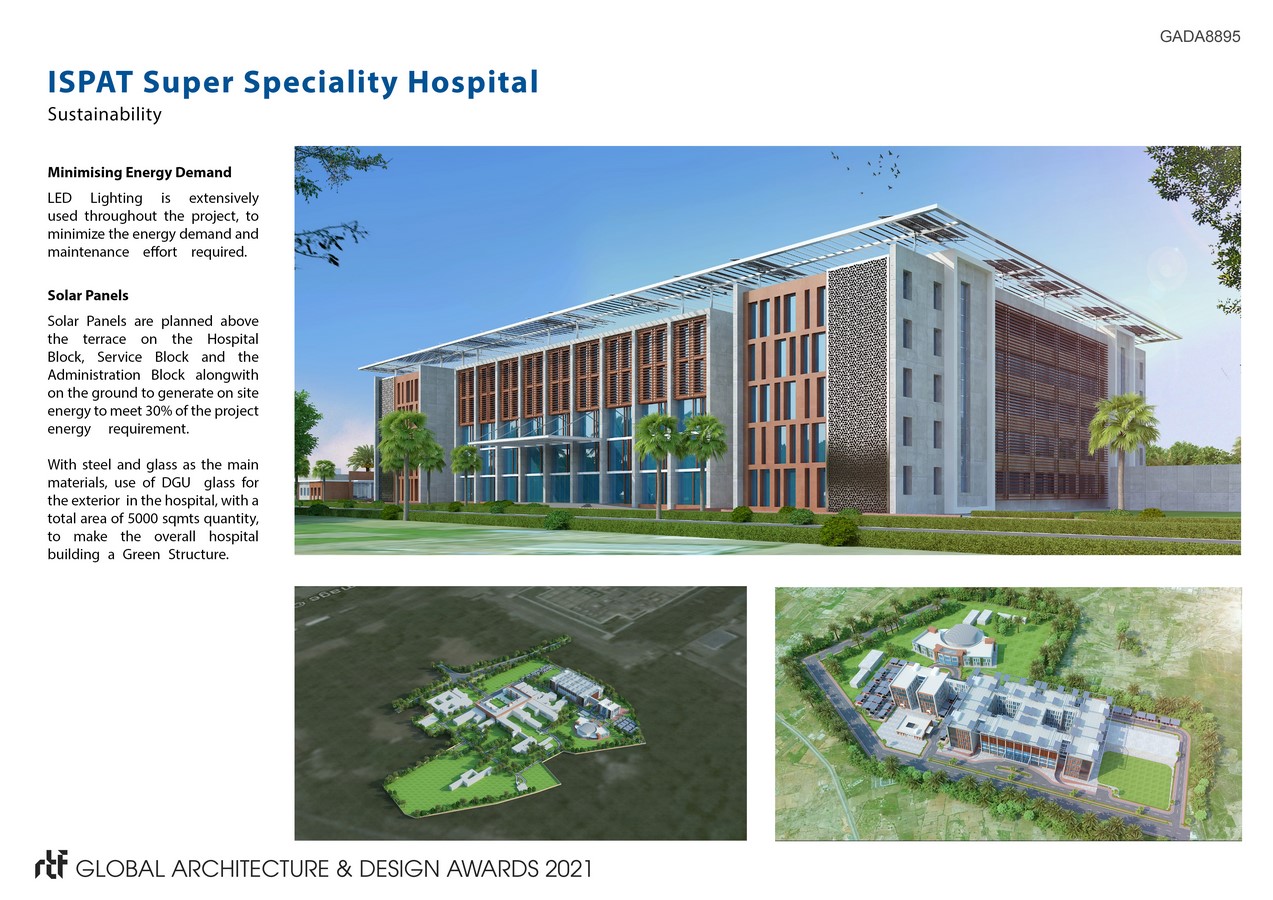 GADA8895

ISPAT Super Speciality Hospital

Sustainability

Minimising Energy Demand

LED Lighting is extensively used throughout the project, to minimize the energy demand and maintenance effort required.

Solar Panels

Solar Panels are planned above the terrace on the Hospital Block, Service Block and the Administration Block alongwith on the ground to generate on site energy to meet 30% of the project energy requirement.

With steel and glass as the main materials, use of DGU glass for the exterior in the hospital, with a total area of 5000 sqmts quantity, to make the overall hospital building a Green Structure.

rtf GLOBAL ARCHITECTURE & DESIGN AWARDS 2021